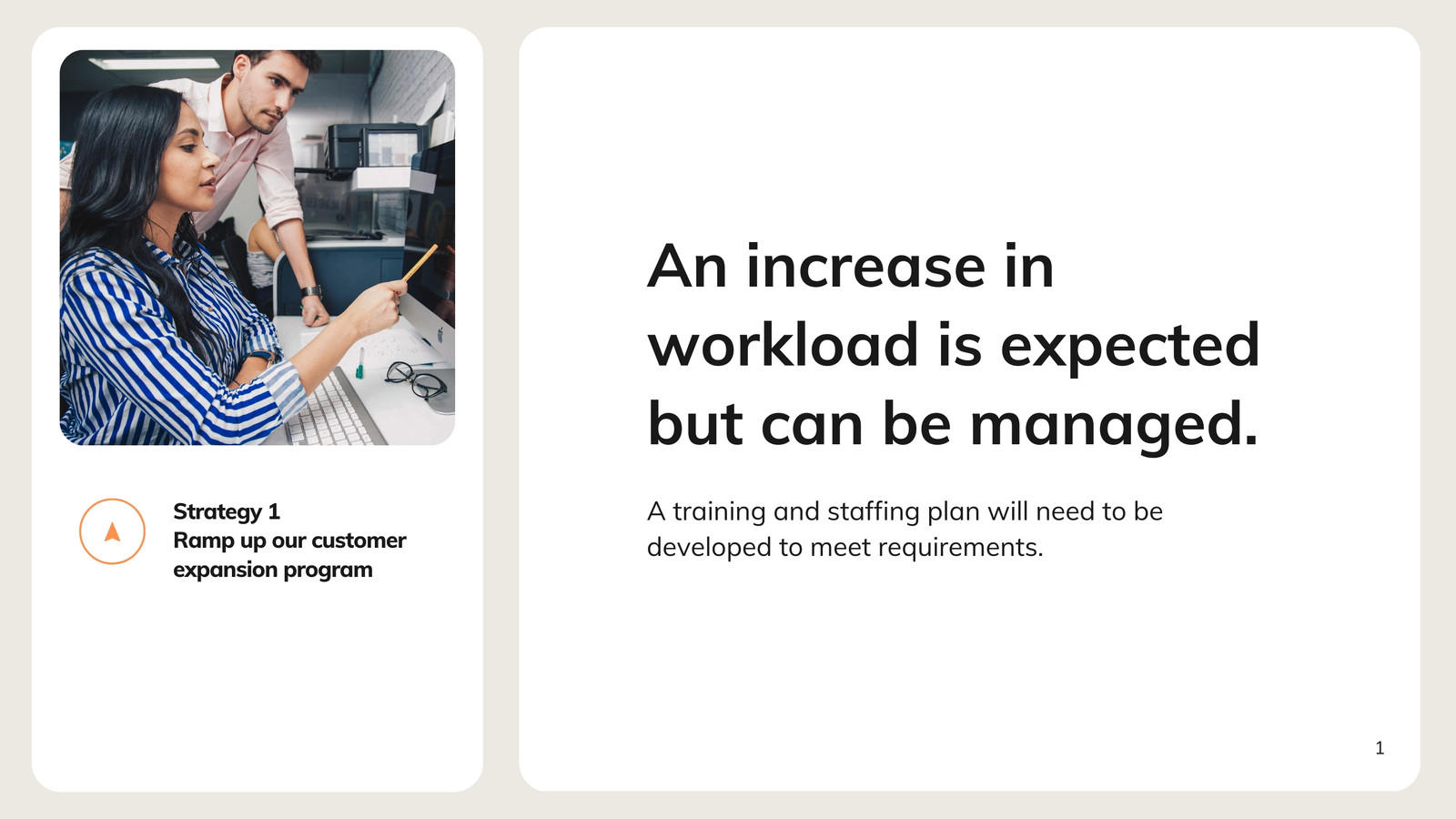 Strategy 1
Ramp up our customer expansion program

An increase in workload is expected but can be managed.

A training and staffing plan will need to be developed to meet requirements.

1